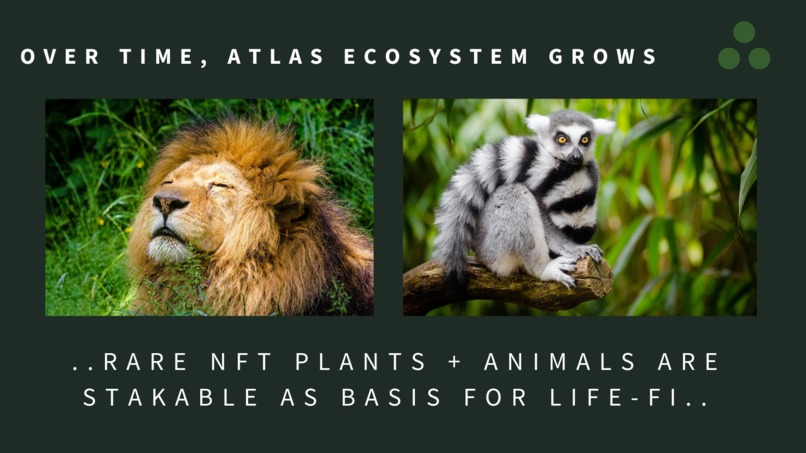 OVER TIME, ATLAS ECOSYSTEM GROWS

..RARE NFT PLANTS + ANIMALS ARE STAKABLE AS BASIS FOR LIFE-FI..